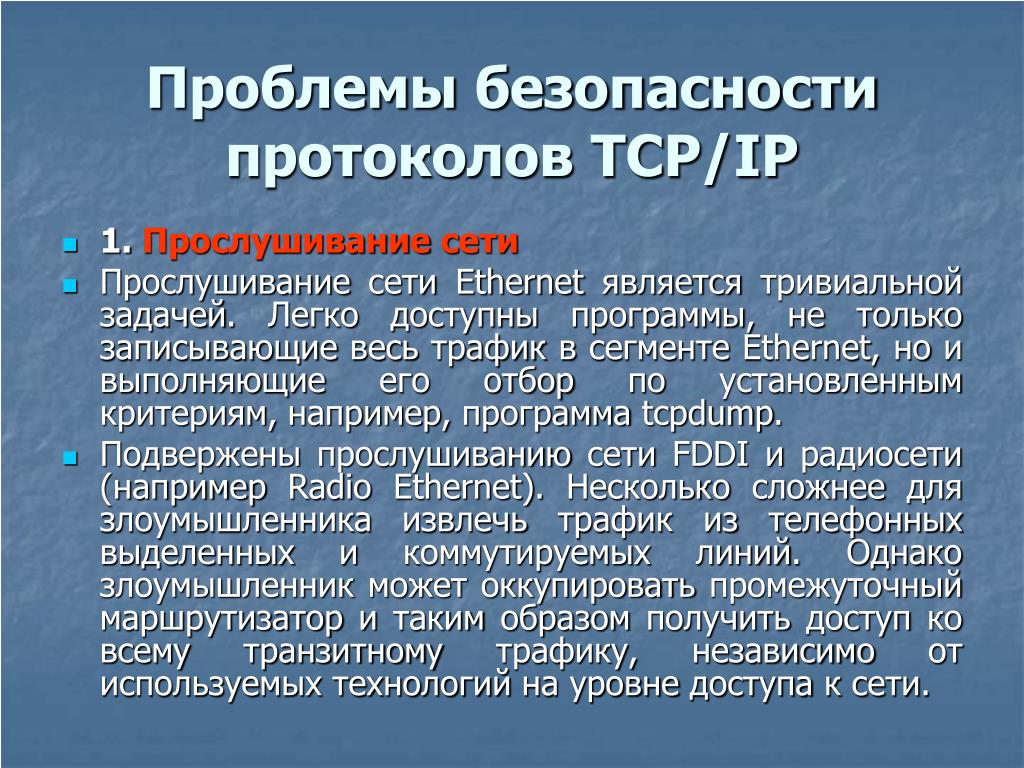 Проблемы безопасности протоколов TCP/IP

1. Прослушивание сети

Прослушивание сети Ethernet является тривиальной задачей. Легко доступны программы, не только записывающие весь трафик в сегменте Ethernet, но и выполняющие его отбор по установленным критериям, например, программа tcpdump.

Подвержены прослушиванию сети FDDI и радиосети (например Radio Ethernet). Несколько сложнее для злоумышленника извлечь трафик из телефонных выделенных и коммутируемых линий. Однако злоумышленник может оккупировать промежуточный маршрутизатор и таким образом получить доступ ко всему транзитному трафику, независимо от используемых технологий на уровне доступа к сети.